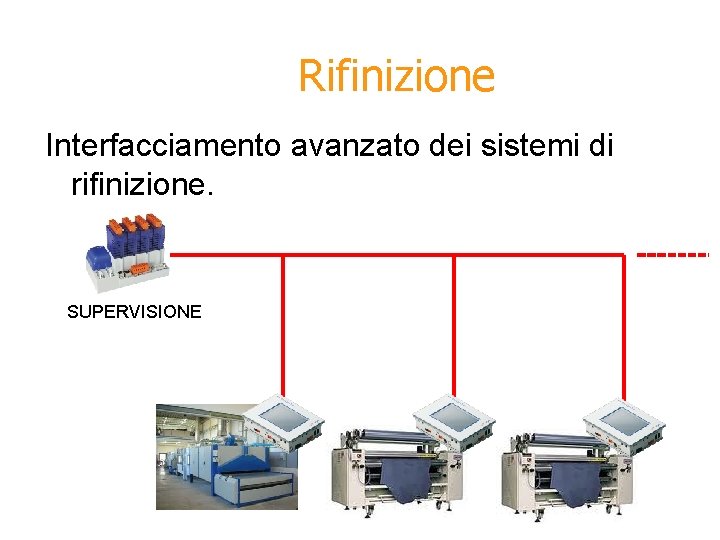 Rifinizione

Interfacciamento avanzato dei sistemi di rifinizione.

SUPERVISIONE